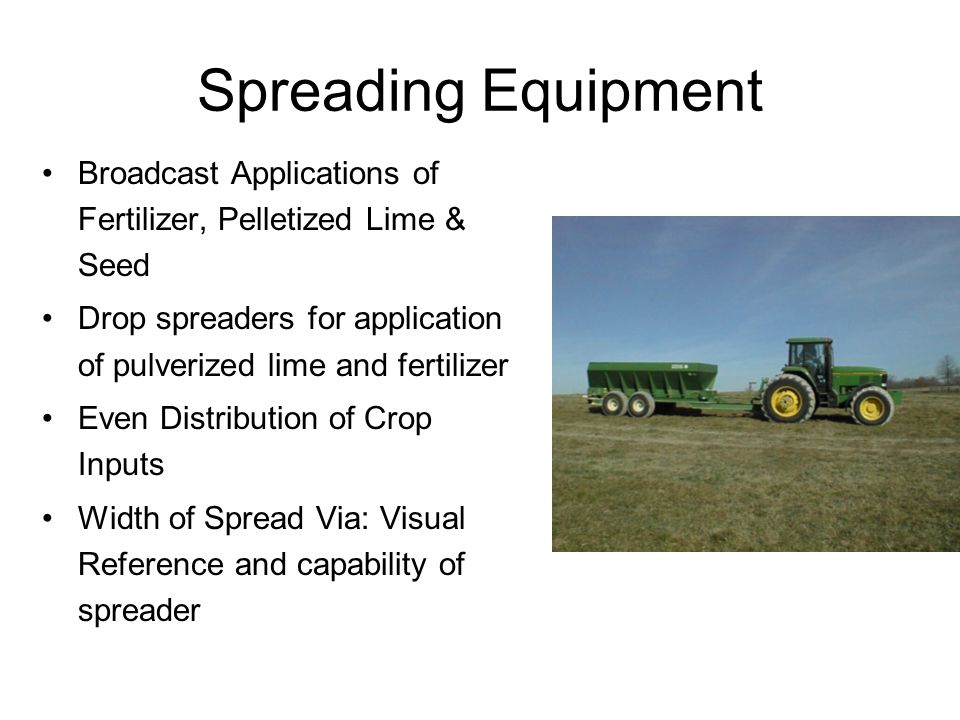 Spreading Equipment

• Broadcast Applications of Fertilizer, Pelletized Lime & Seed
• Drop spreaders for application of pulverized lime and fertilizer
• Even Distribution of Crop Inputs
• Width of Spread Via: Visual Reference and capability of spreader